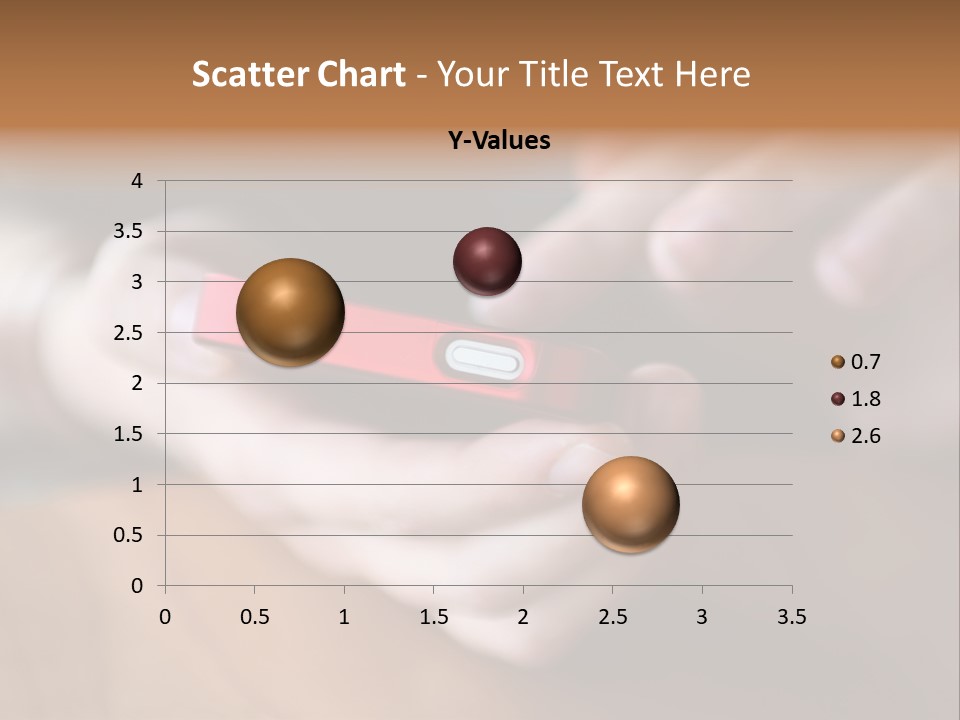 Scatter Chart - Your Title Text Here

Y-Values

4
3.5
3
2.5
2
1.5
1
0.5
0

0 0.5 1 1.5 2 2.5 3 3.5

0.7
1.8
2.6